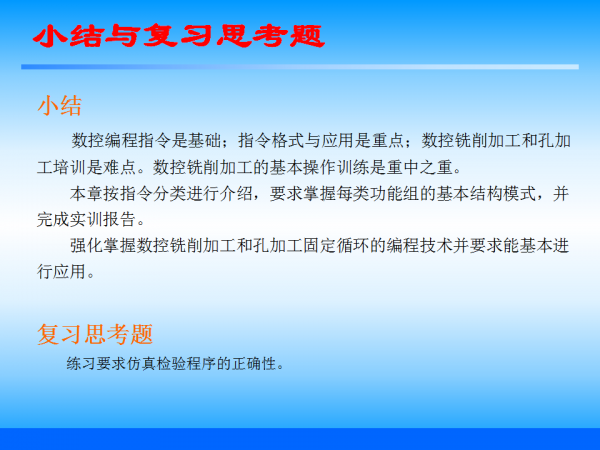 小结与复习思考题

小结

数控编程指令是基础；指令格式与应用是重点；数控铣削加工和孔加工培训是难点。数控铣削加工的基本操作训练是重中之重。

本章按指令分类进行介绍，要求掌握每类功能组的基本结构模式，并完成实训报告。

强化掌握数控铣削加工和孔加工固定循环的编程技术并要求能基本进行应用。

复习思考题

练习要求仿真检验程序的正确性。